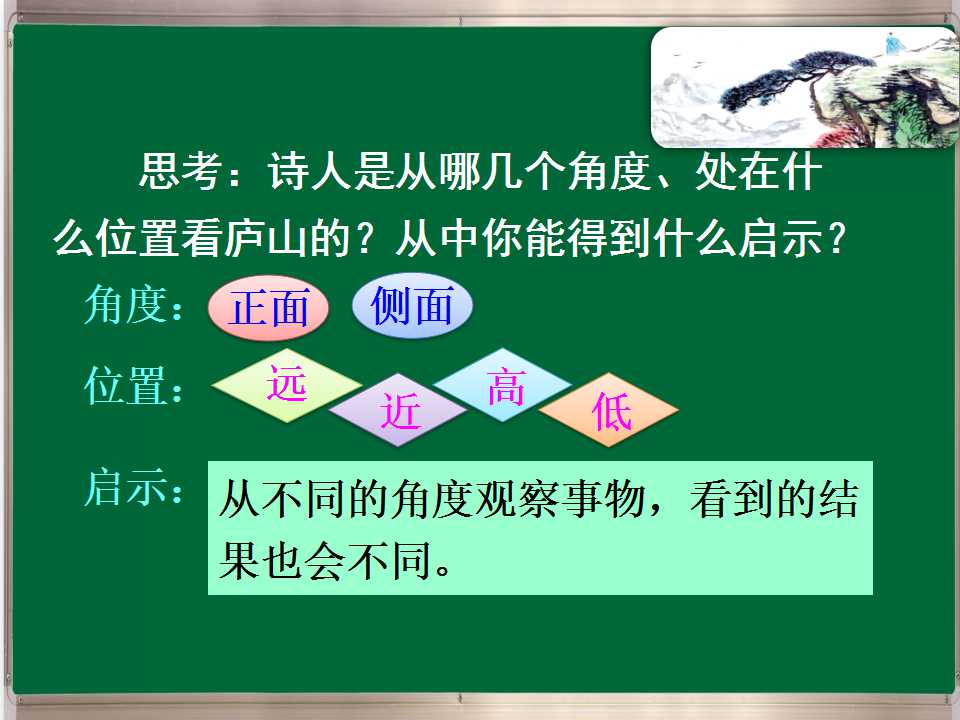 思考：诗人是从哪几个角度、处在什么位置看庐山的？从中你能得到什么启示？

角度： 正面 侧面

位置： 远 近 高 低

启示： 从不同的角度观察事物，看到的结果也会不同。